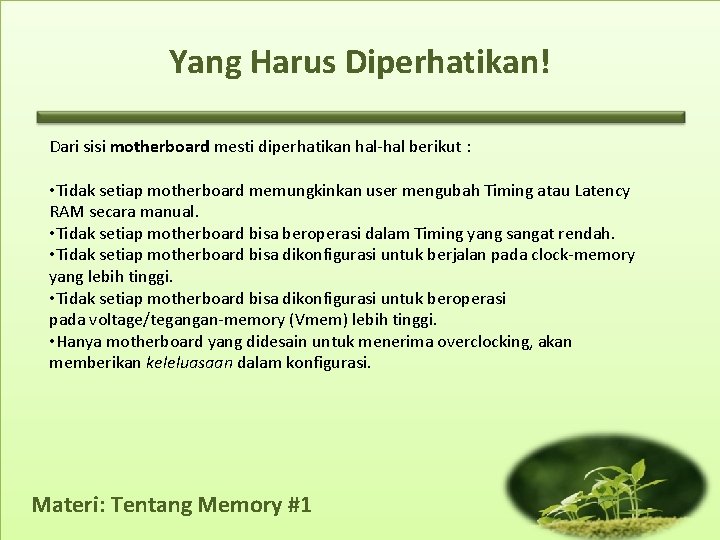 Yang Harus Diperhatikan!

Dari sisi motherboard mesti diperhatikan hal-hal berikut :

•Tidak setiap motherboard memungkinkan user mengubah Timing atau Latency RAM secara manual.
•Tidak setiap motherboard bisa beroperasi dalam Timing yang sangat rendah.
•Tidak setiap motherboard bisa dikonfigurasi untuk berjalan pada clock-memory yang lebih tinggi.
•Tidak setiap motherboard bisa dikonfigurasi untuk beroperasi pada voltage/tegangan-memory (Vmem) lebih tinggi.
•Hanya motherboard yang didesain untuk menerima overclocking, akan memberikan keleluasaan dalam konfigurasi.

Materi: Tentang Memory #1